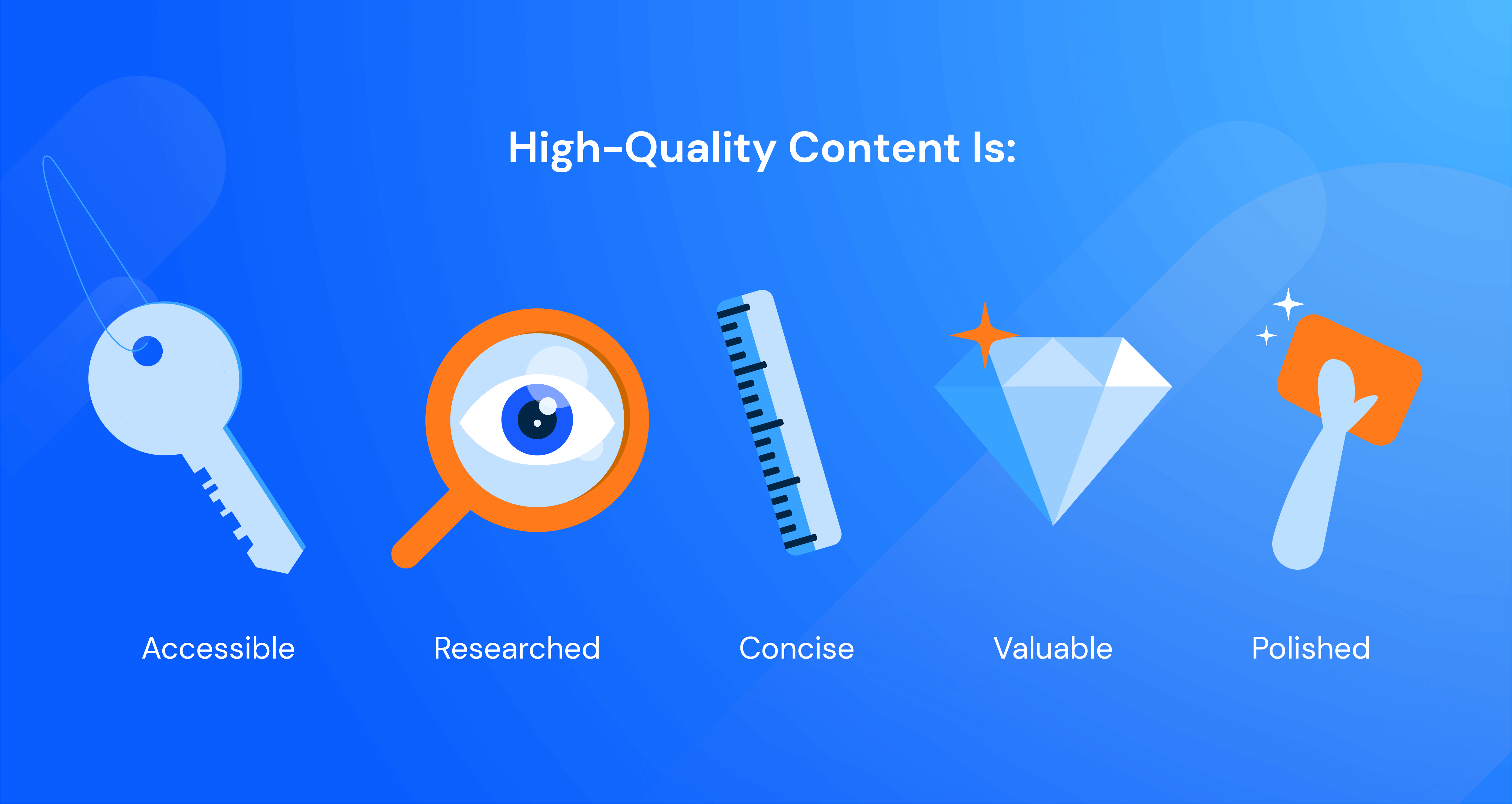 High-Quality Content Is:

Accessible

Researched

Concise

Valuable

Polished